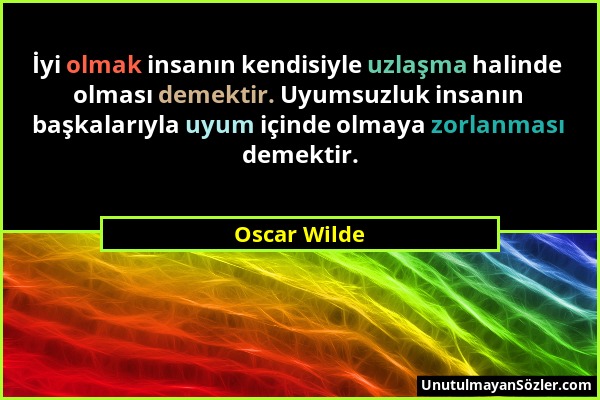 İyi olmak insanın kendisiyle uzlaşma halinde olması demektir. Uyumsuzluk insanın başkalarıyla uyum içinde olmaya zorlanması demektir.

Oscar Wilde

UnutulmayanSözler.com